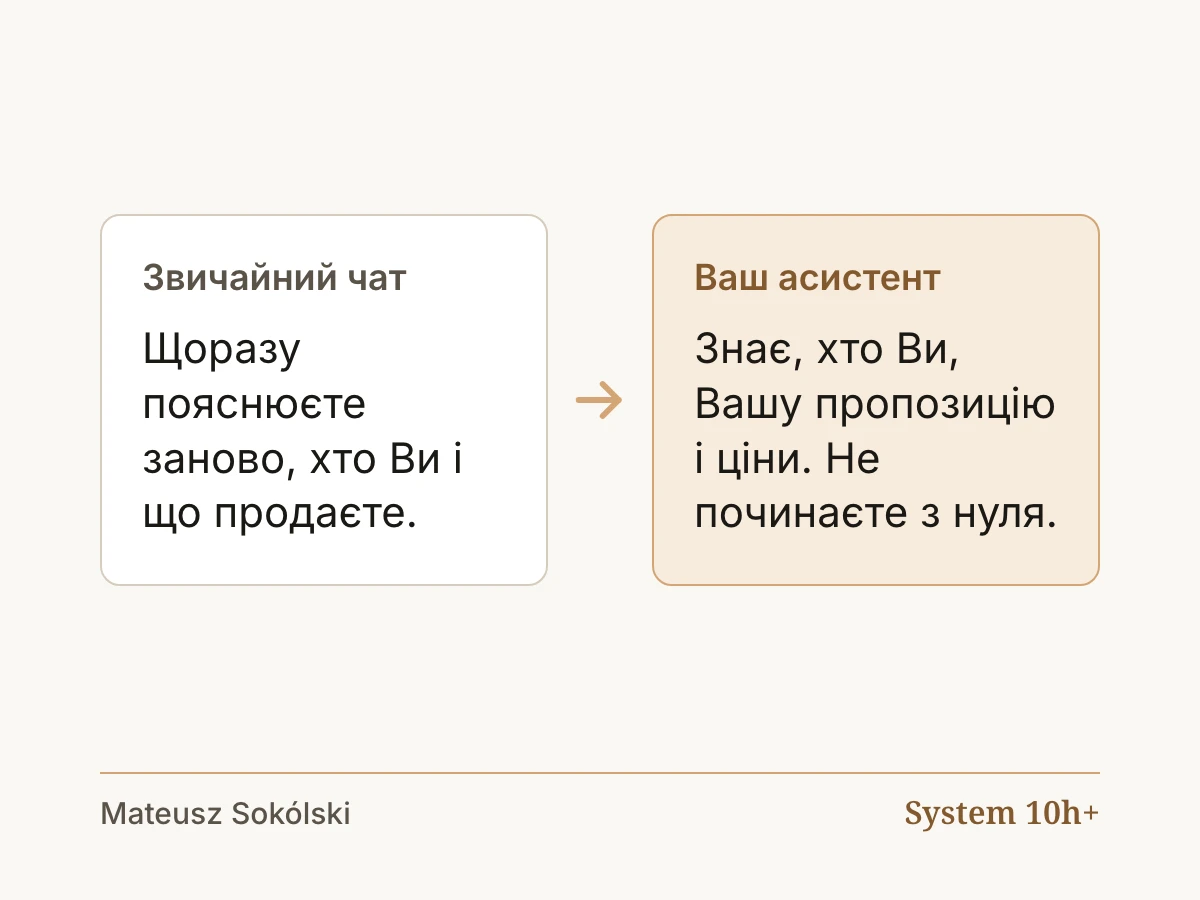 Звичайний чат

Щоразу пояснюєте заново, хто Ви і що продаєте.

→

Ваш асистент

Знає, хто Ви, Вашу пропозицію і ціни. Не починаєте з нуля.

Mateusz Sokólski

System 10h+